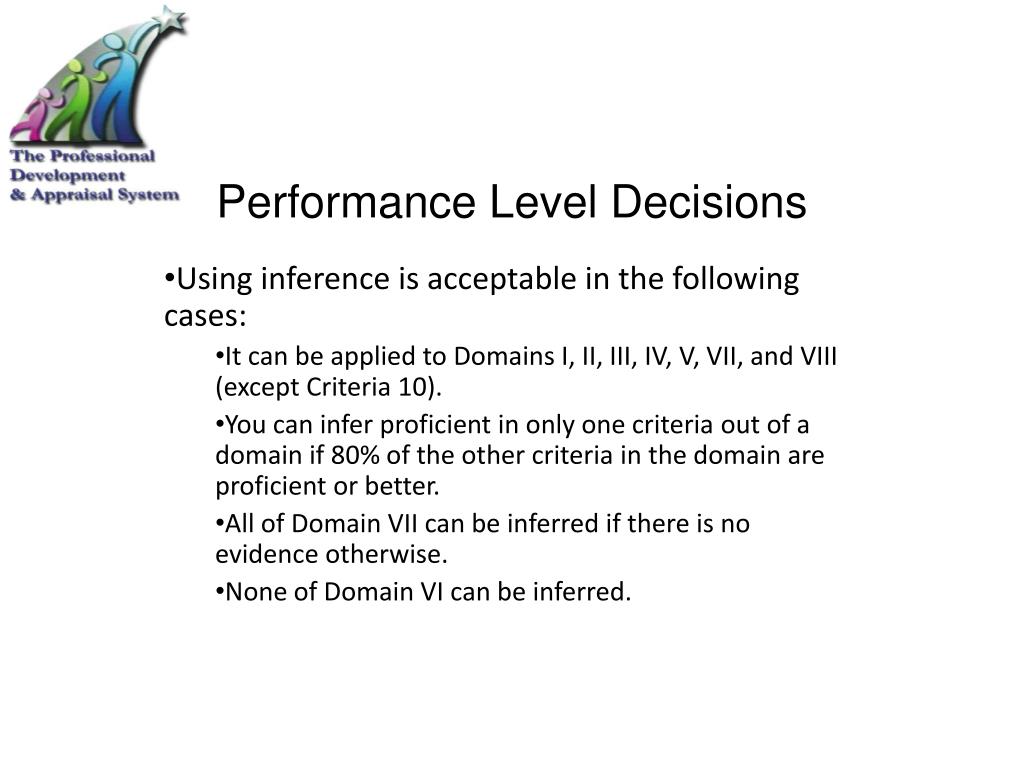 The Professional Development & Appraisal System

Performance Level Decisions

•Using inference is acceptable in the following cases:

•It can be applied to Domains I, II, III, IV, V, VII, and VIII (except Criteria 10).

•You can infer proficient in only one criteria out of a domain if 80% of the other criteria in the domain are proficient or better.

•All of Domain VII can be inferred if there is no evidence otherwise.

•None of Domain VI can be inferred.